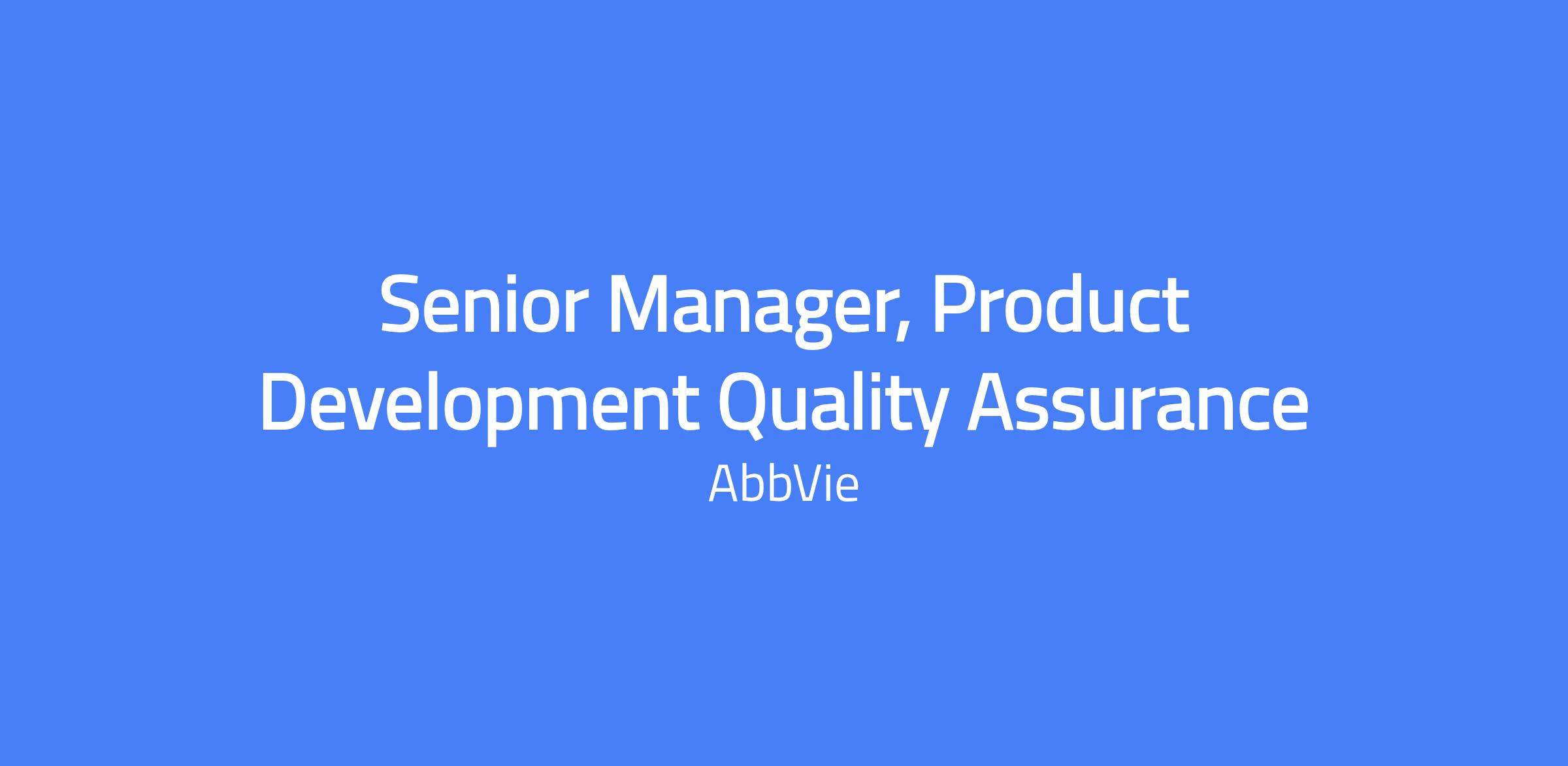 Senior Manager, Product Development Quality Assurance

AbbVie